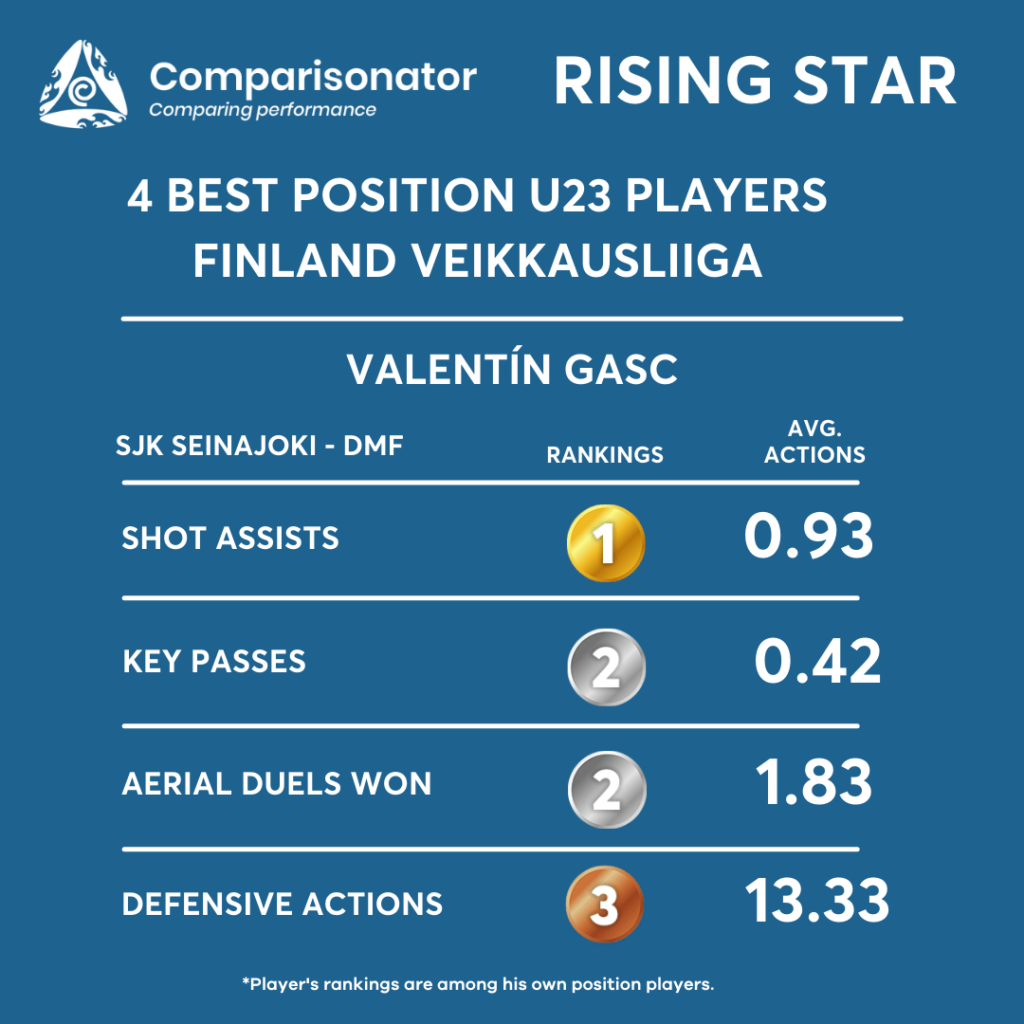 Comparisonator
Comparing performance

RISING STAR

4 BEST POSITION U23 PLAYERS
FINLAND VEIKKAUSLIIGA

VALENTÍN GASC

| SJK SEINAJOKI - DMF | RANKINGS | AVG. ACTIONS |
|---|---|---|
| SHOT ASSISTS | 1 | 0.93 |
| KEY PASSES | 2 | 0.42 |
| AERIAL DUELS WON | 2 | 1.83 |
| DEFENSIVE ACTIONS | 3 | 13.33 |

*Player's rankings are among his own position players.